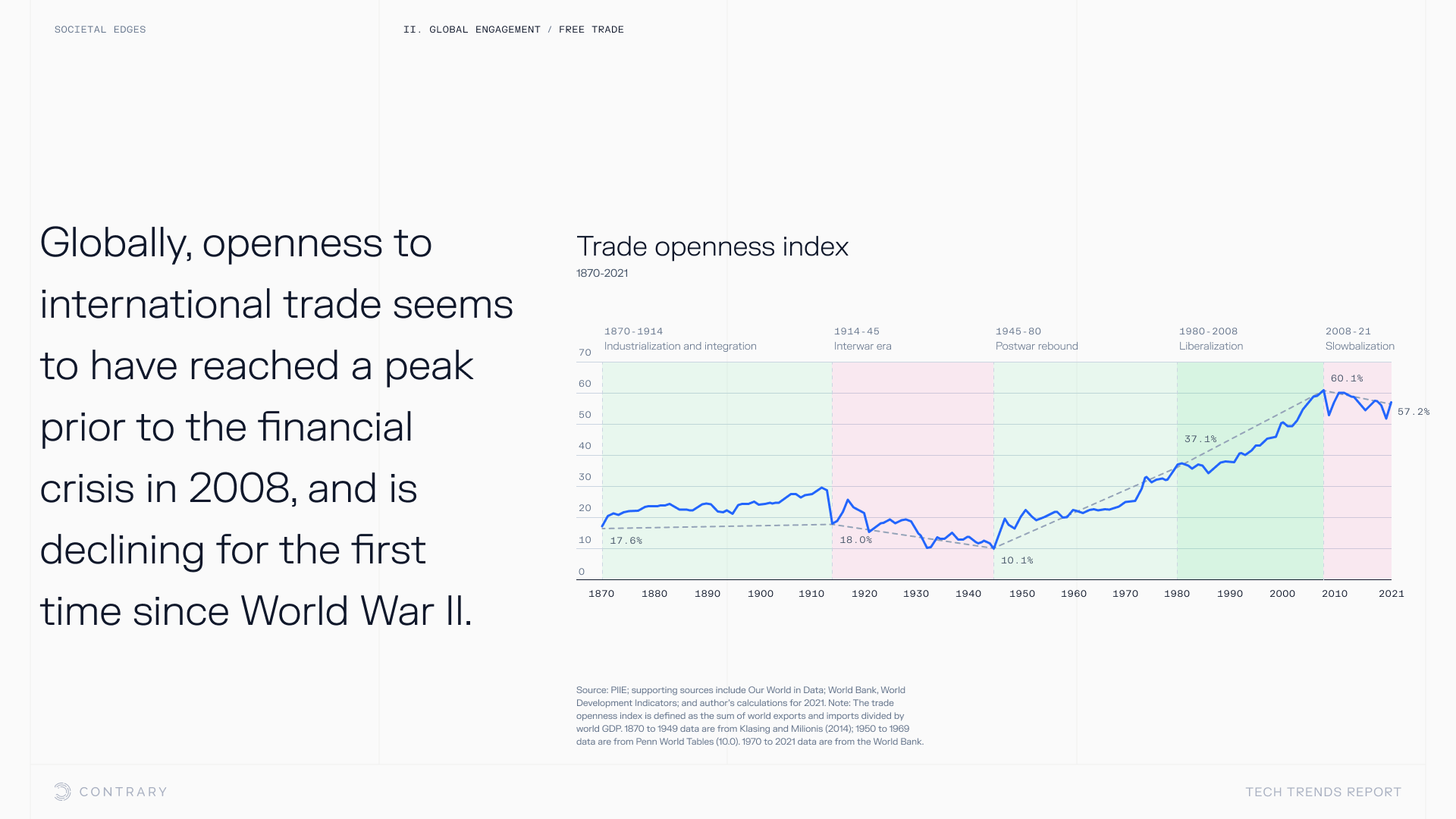 SOCIETAL EDGES

II. GLOBAL ENGAGEMENT / FREE TRADE

Globally, openness to international trade seems to have reached a peak prior to the financial crisis in 2008, and is declining for the first time since World War II.

Trade openness index

1870-2021

1870-1914
Industrialization and integration

1914-45
Interwar era

1945-80
Postwar rebound

1980-2008
Liberalization

2008-21
Slowbalization

70
60
50
40
30
20
10
0

17.6%
18.0%
10.1%
37.1%
60.1%
57.2%

1870 1880 1890 1900 1910 1920 1930 1940 1950 1960 1970 1980 1990 2000 2010 2021

Source: PIIE; supporting sources include Our World in Data; World Bank, World Development Indicators; and author's calculations for 2021. Note: The trade openness index is defined as the sum of world exports and imports divided by world GDP. 1870 to 1949 data are from Klasing and Milionis (2014); 1950 to 1969 data are from Penn World Tables (10.0). 1970 to 2021 data are from the World Bank.

CONTRARY

TECH TRENDS REPORT